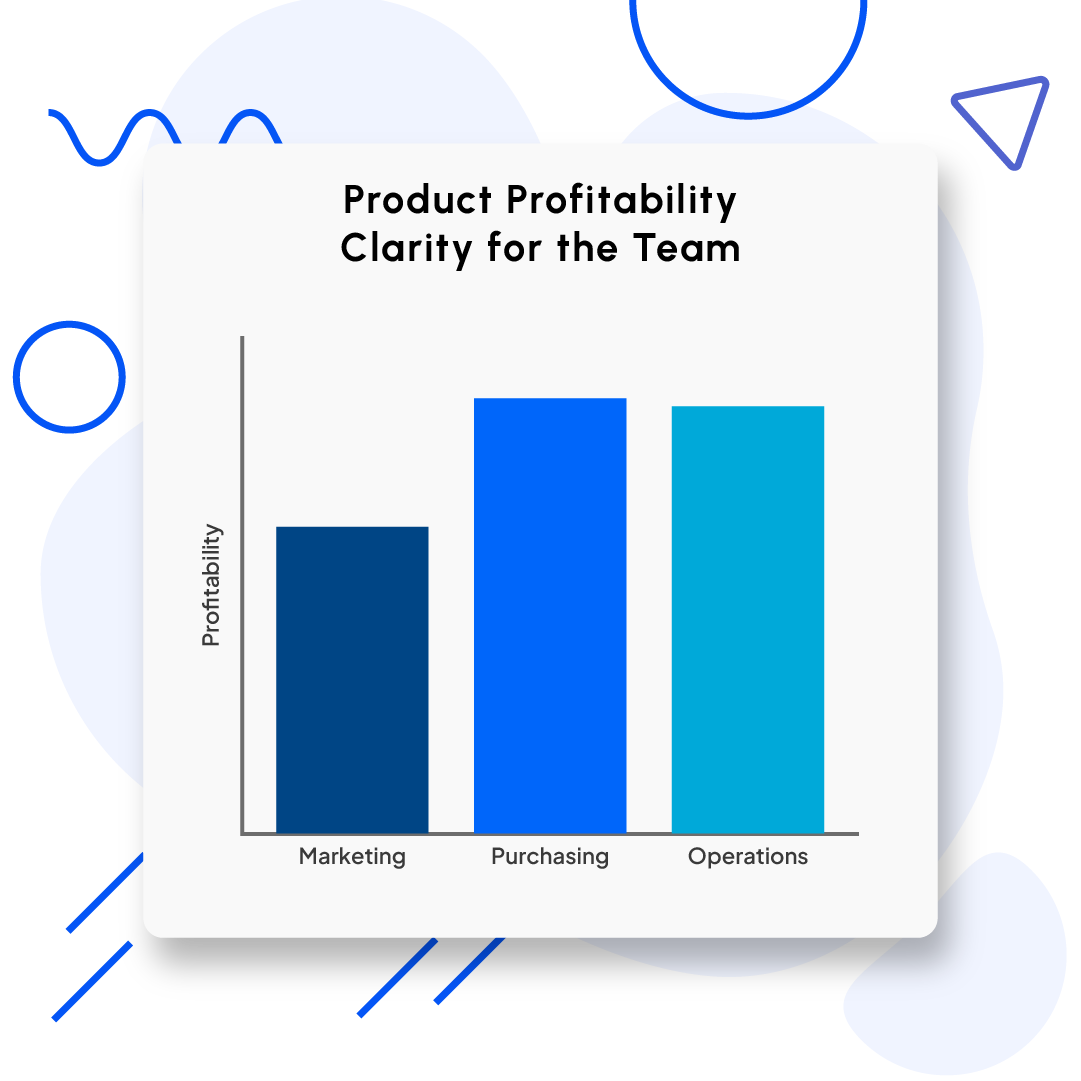 Product Profitability Clarity for the Team

Profitability

Marketing
Purchasing
Operations